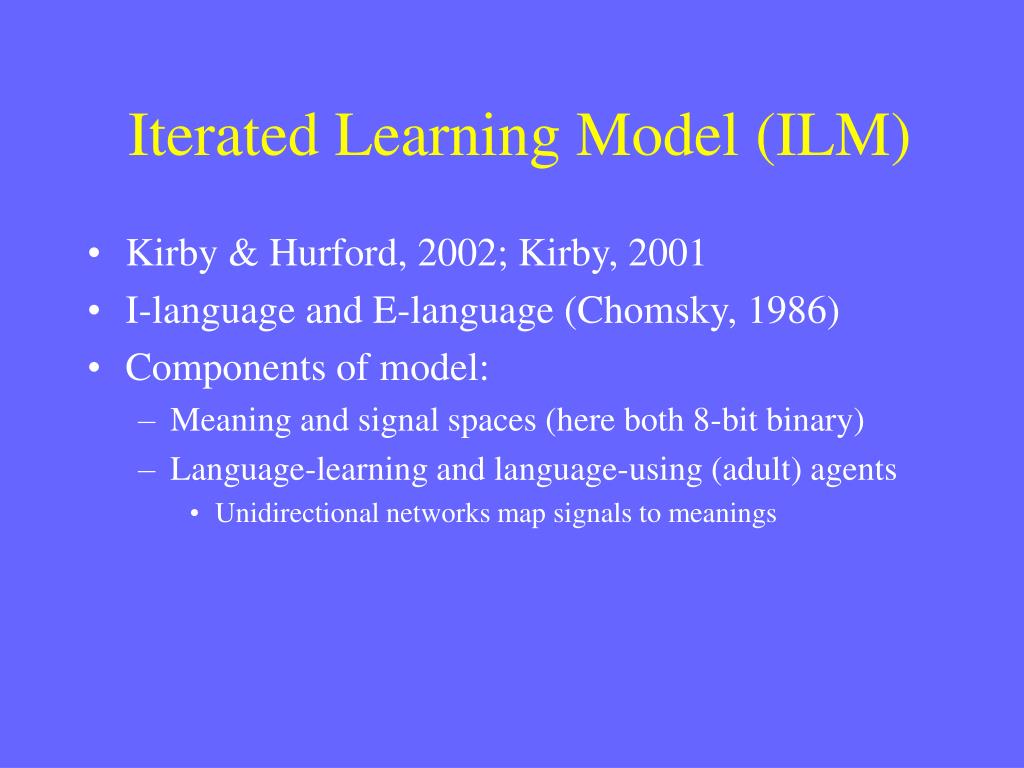 Iterated Learning Model (ILM)

• Kirby & Hurford, 2002; Kirby, 2001
• I-language and E-language (Chomsky, 1986)
• Components of model:
– Meaning and signal spaces (here both 8-bit binary)
– Language-learning and language-using (adult) agents
• Unidirectional networks map signals to meanings